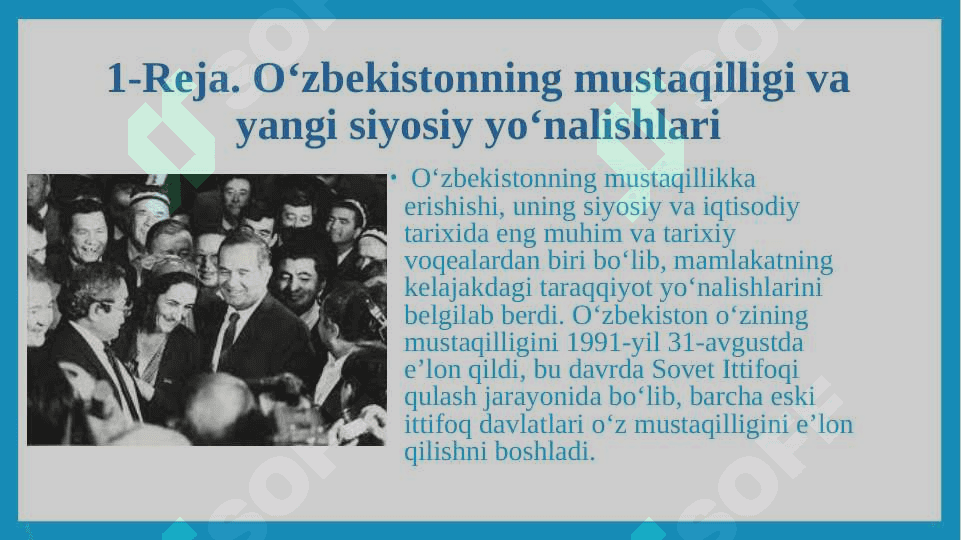 1-Reja. O‘zbekistonning mustaqilligi va yangi siyosiy yo‘nalishlari

• O‘zbekistonning mustaqillikka erishishi, uning siyosiy va iqtisodiy tarixida eng muhim va tarixiy voqealardan biri bo‘lib, mamlakatning kelajakdagi taraqqiyot yo‘nalishlarini belgilab berdi. O‘zbekiston o‘zining mustaqilligini 1991-yil 31-avgustda e’lon qildi, bu davrda Sovet Ittifoqi qulash jarayonida bo‘lib, barcha eski ittifoq davlatlari o‘z mustaqilligini e’lon qilishni boshladi.